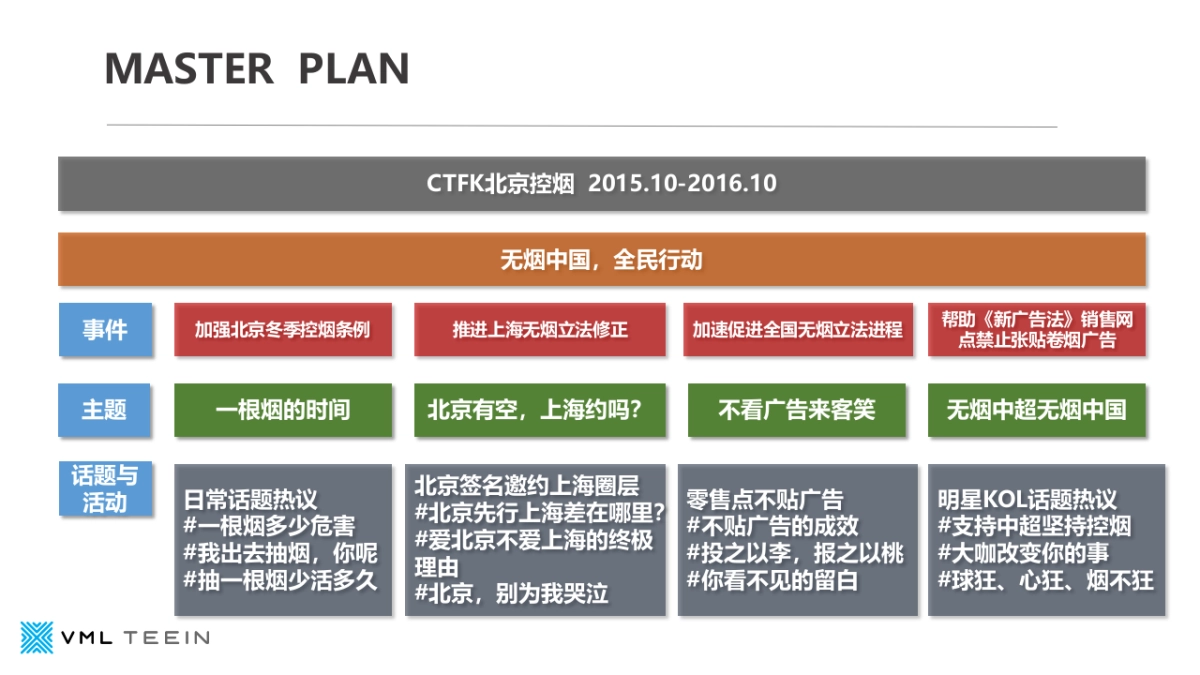 MASTER PLAN

CTFK北京控烟 2015.10-2016.10

无烟中国，全民行动

| 事件 | 加强北京冬季控烟条例 | 推进上海无烟立法修正 | 加速促进全国无烟立法进程 | 帮助《新广告法》销售网点禁止张贴卷烟广告 |
|---|---|---|---|---|
| 主题 | 一根烟的时间 | 北京有空，上海约吗？ | 不看广告来客笑 | 无烟中超无烟中国 |
| 话题与活动 | 日常话题热议 #一根烟多少危害 #我出去抽烟，你呢 #抽一根烟少活多久 | 北京签名邀约上海圈层 #北京先行上海差在哪里? #爱北京不爱上海的终极理由 #北京，别为我哭泣 | 零售点不贴广告 #不贴广告的成效 #投之以李，报之以桃 #你看不见的留白 | 明星KOL话题热议 #支持中超坚持控烟 #大咖改变你的事 #球狂、心狂、烟不狂 |

VML TEEIN